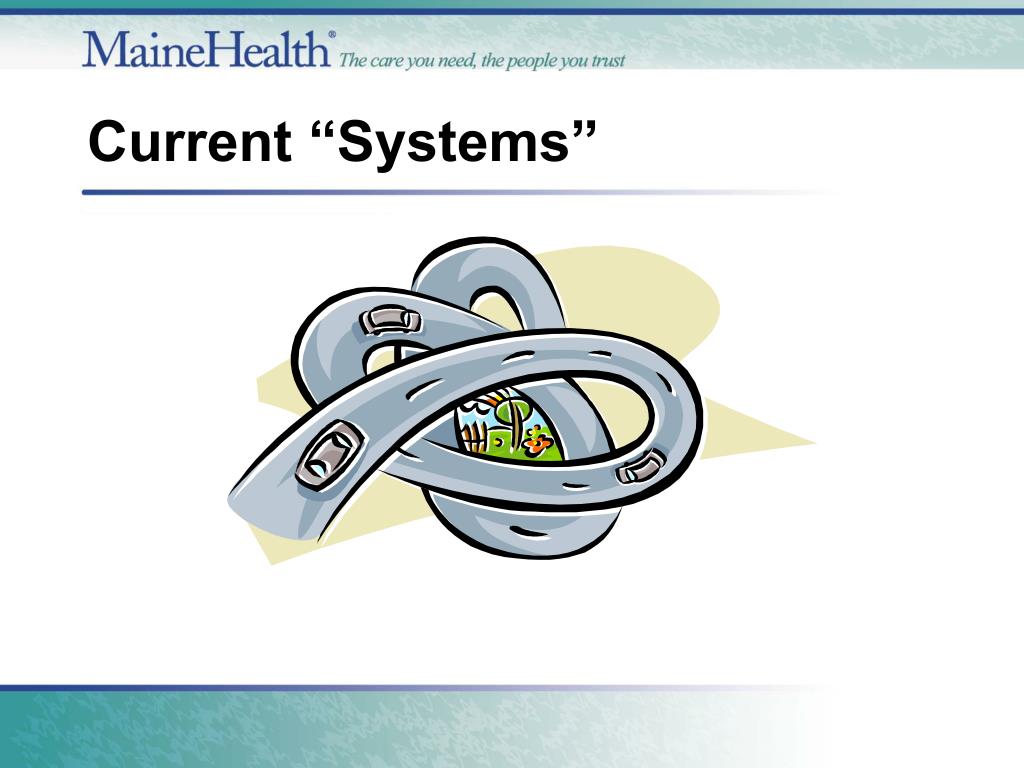 MaineHealth® The care you need, the people you trust

Current “Systems”